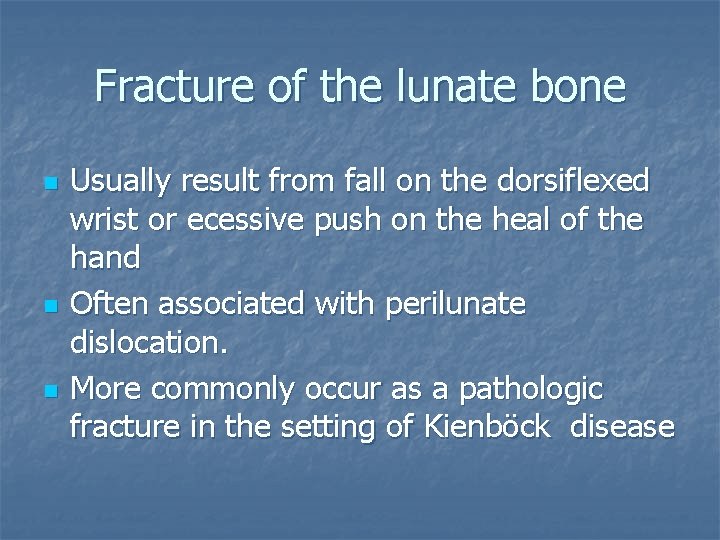 Fracture of the lunate bone

- Usually result from fall on the dorsiflexed wrist or ecessive push on the heal of the hand
- Often associated with perilunate dislocation.
- More commonly occur as a pathologic fracture in the setting of Kienböck disease